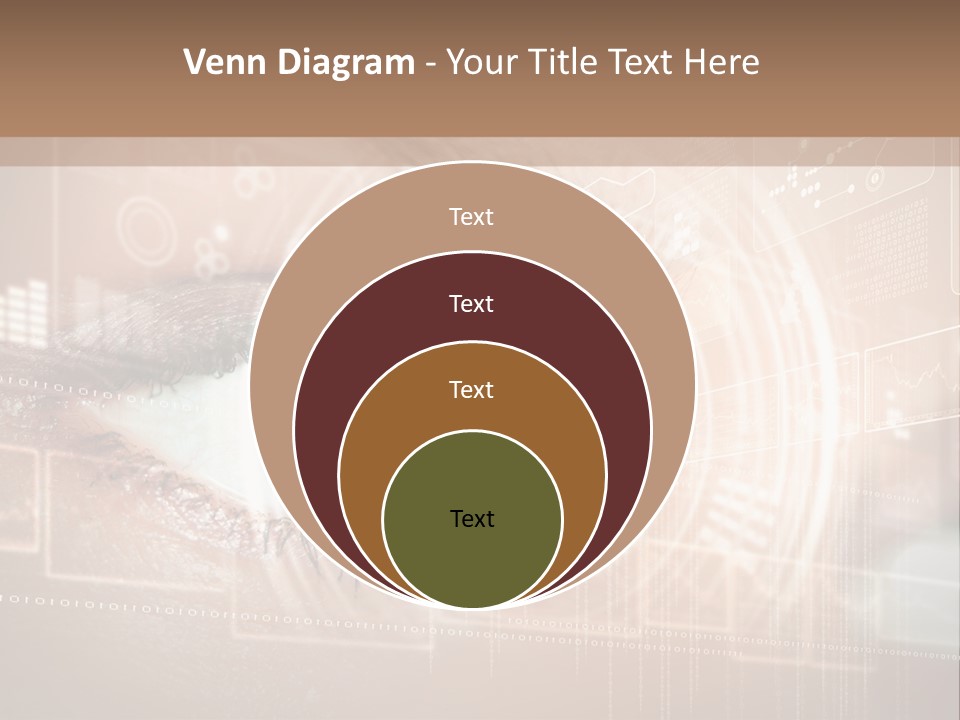 Venn Diagram - Your Title Text Here

Text

Text

Text

Text